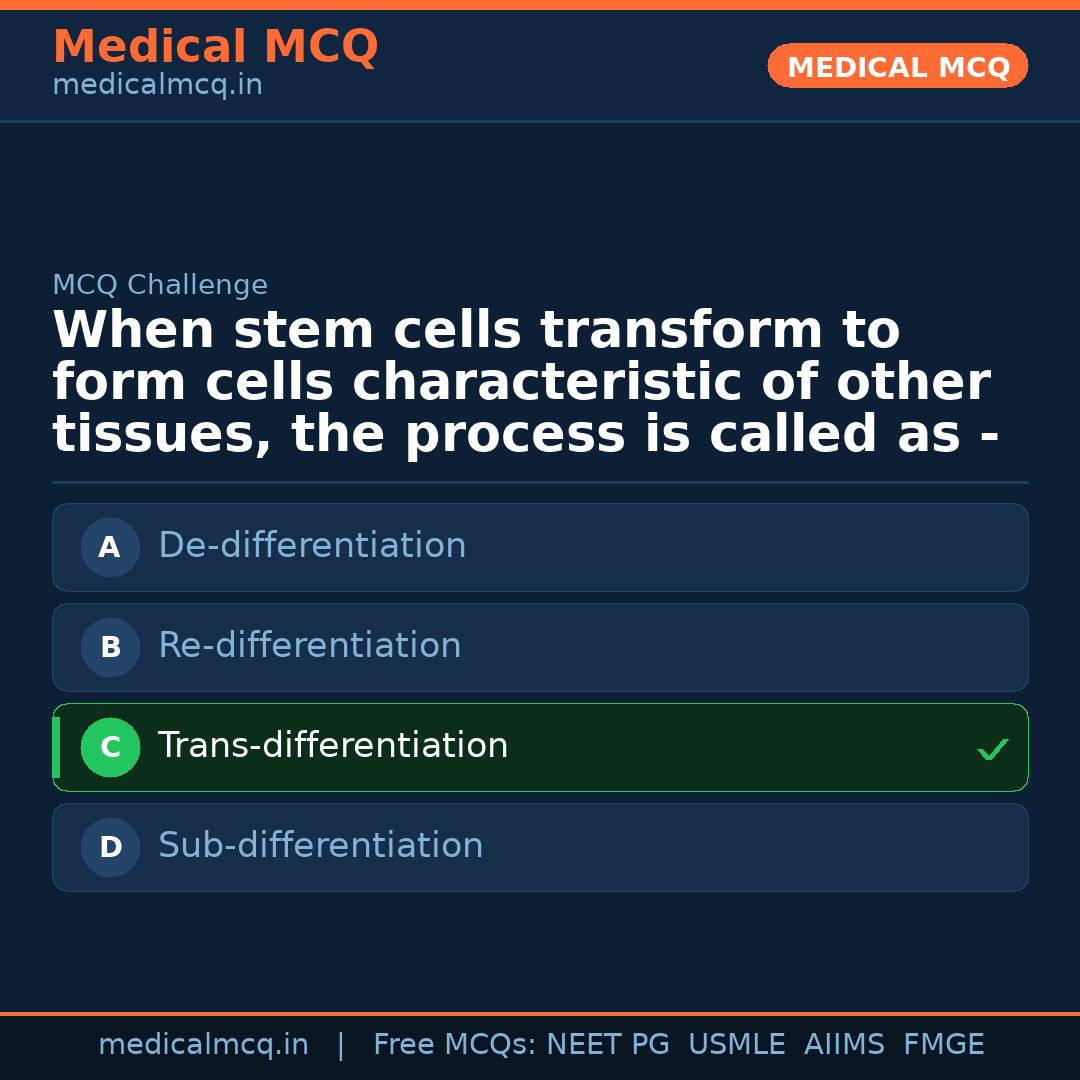 Medical MCQ
medicalmcq.in

MEDICAL MCQ

MCQ Challenge

When stem cells transform to form cells characteristic of other tissues, the process is called as -

A De-differentiation

B Re-differentiation

C Trans-differentiation ✓

D Sub-differentiation

medicalmcq.in | Free MCQs: NEET PG USMLE AIIMS FMGE